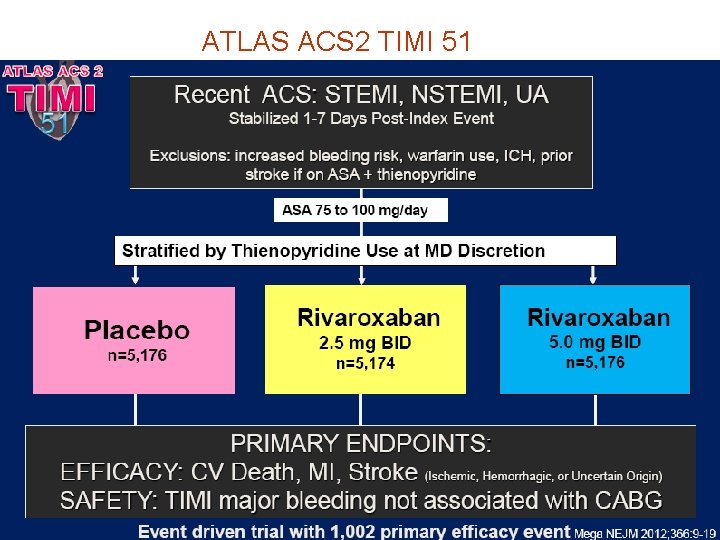 ATLAS ACS2 TIMI 51

ATLAS ACS 2 TIMI 51

Recent ACS: STEMI, NSTEMI, UA
Stabilized 1-7 Days Post-Index Event

Exclusions: increased bleeding risk, warfarin use, ICH, prior stroke if on ASA + thienopyridine

ASA 75 to 100 mg/day

Stratified by Thienopyridine Use at MD Discretion

Placebo
n=5,176

Rivaroxaban
2.5 mg BID
n=5,174

Rivaroxaban
5.0 mg BID
n=5,176

PRIMARY ENDPOINTS:
EFFICACY: CV Death, MI, Stroke (Ischemic, Hemorrhagic, or Uncertain Origin)
SAFETY: TIMI major bleeding not associated with CABG

Event driven trial with 1,002 primary efficacy event Mega NEJM 2012;366:9-19